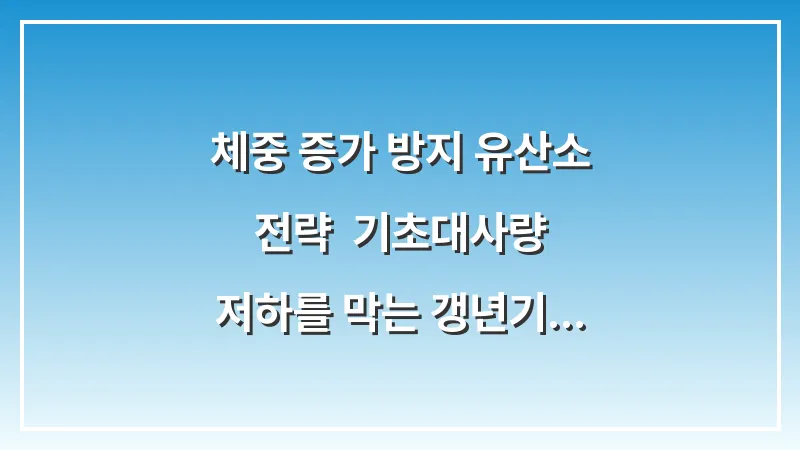 체중 증가 방지 유산소 전략 기초대사량 저하를 막는 갱년기…